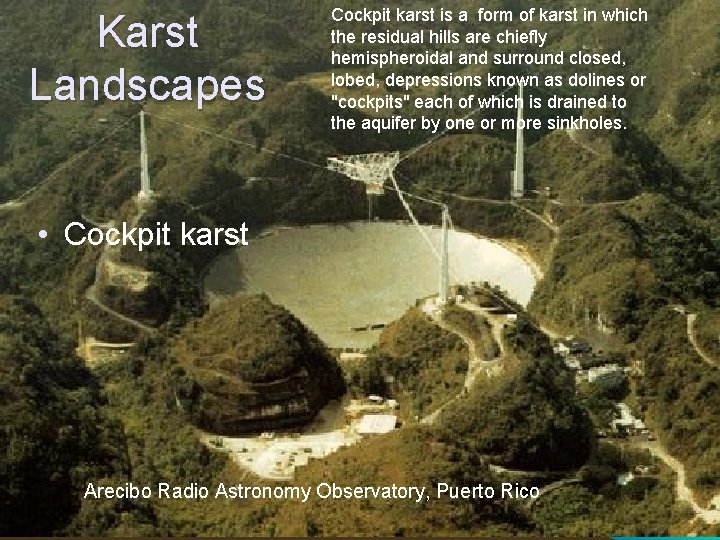 Karst Landscapes

Cockpit karst is a form of karst in which the residual hills are chiefly hemispheroidal and surround closed, lobed, depressions known as dolines or "cockpits" each of which is drained to the aquifer by one or more sinkholes.

• Cockpit karst

Arecibo Radio Astronomy Observatory, Puerto Rico